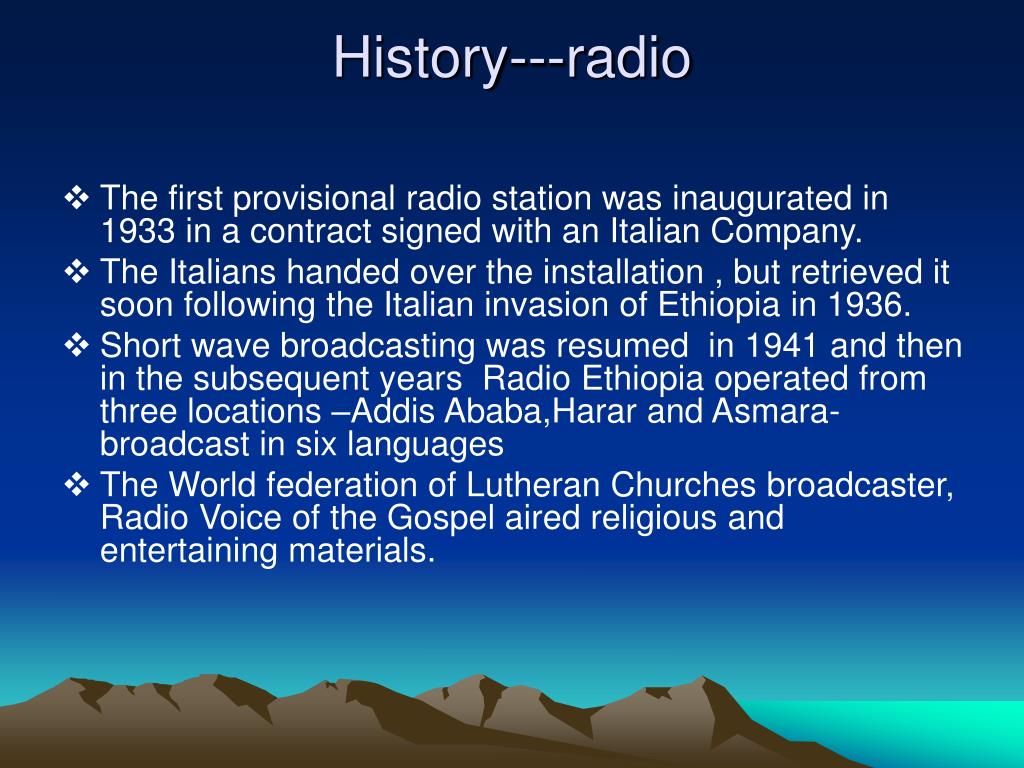 History---radio

❖ The first provisional radio station was inaugurated in 1933 in a contract signed with an Italian Company.
❖ The Italians handed over the installation , but retrieved it soon following the Italian invasion of Ethiopia in 1936.
❖ Short wave broadcasting was resumed in 1941 and then in the subsequent years Radio Ethiopia operated from three locations –Addis Ababa,Harar and Asmara- broadcast in six languages
❖ The World federation of Lutheran Churches broadcaster, Radio Voice of the Gospel aired religious and entertaining materials.